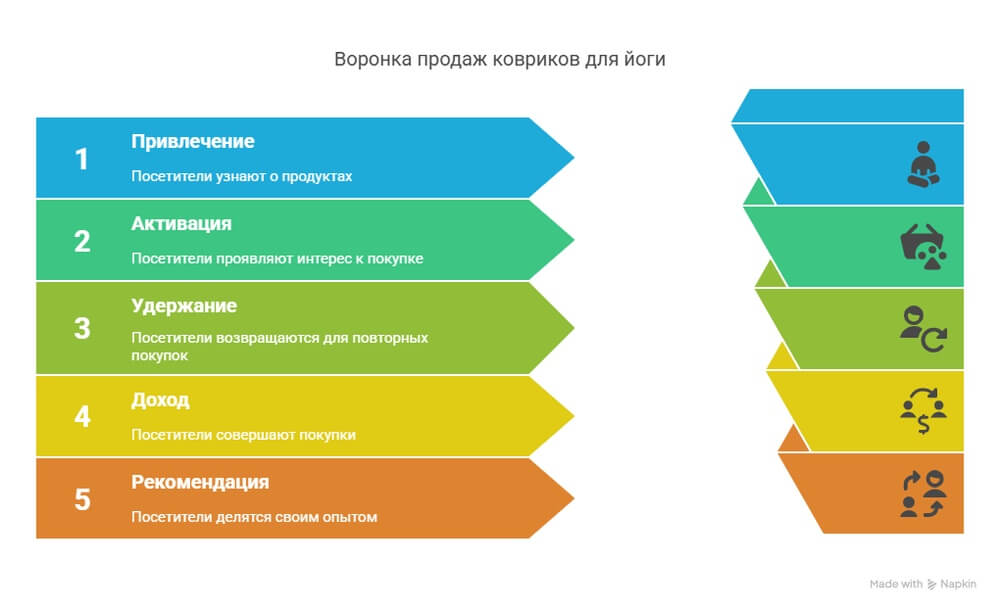 Воронка продаж ковриков для йоги

1
Привлечение
Посетители узнают о продуктах

2
Активация
Посетители проявляют интерес к покупке

3
Удержание
Посетители возвращаются для повторных покупок

4
Доход
Посетители совершают покупки

5
Рекомендация
Посетители делятся своим опытом

Made with Napkin